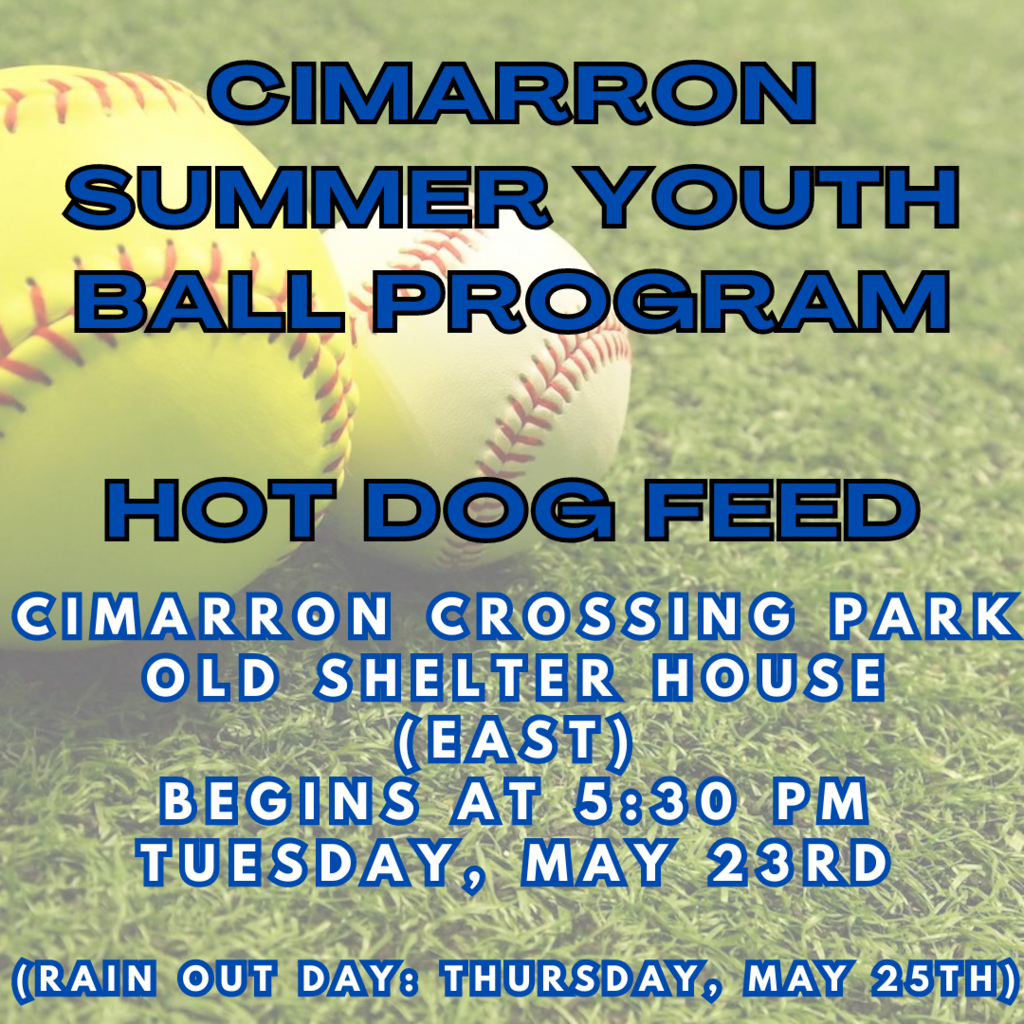 CIMARRON SUMMER YOUTH BALL PROGRAM

HOT DOG FEED

CIMARRON CROSSING PARK
OLD SHELTER HOUSE
(EAST)
BEGINS AT 5:30 PM
TUESDAY, MAY 23RD

(RAIN OUT DAY: THURSDAY, MAY 25TH)